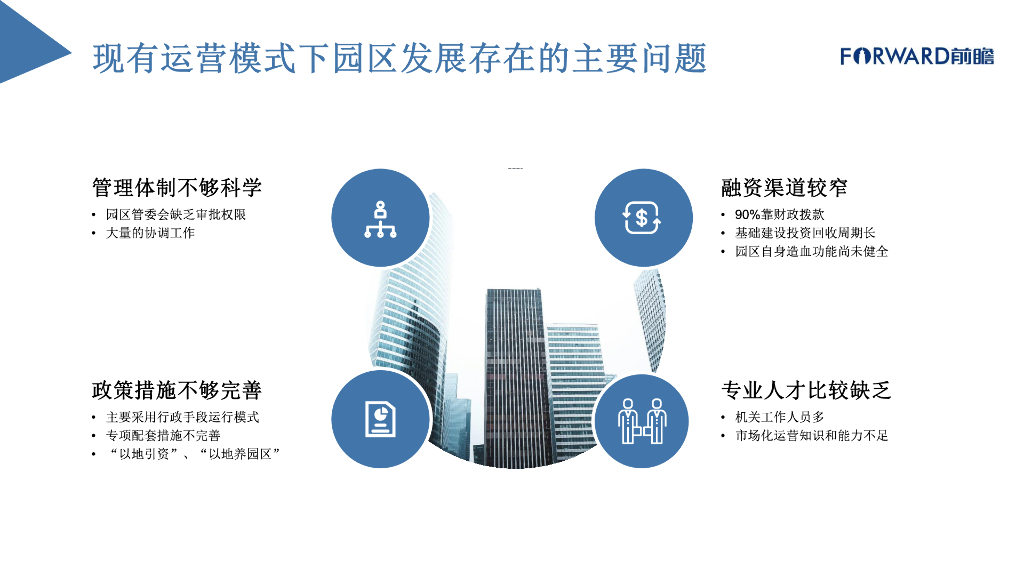 现有运营模式下园区发展存在的主要问题

FORWARD前瞻

管理体制不够科学
• 园区管委会缺乏审批权限
• 大量的协调工作

融资渠道较窄
• 90%靠财政拨款
• 基础建设投资回收周期长
• 园区自身造血功能尚未健全

政策措施不够完善
• 主要采用行政手段运行模式
• 专项配套措施不完善
• “以地引资”、“以地养园区”

专业人才比较缺乏
• 机关工作人员多
• 市场化运营知识和能力不足